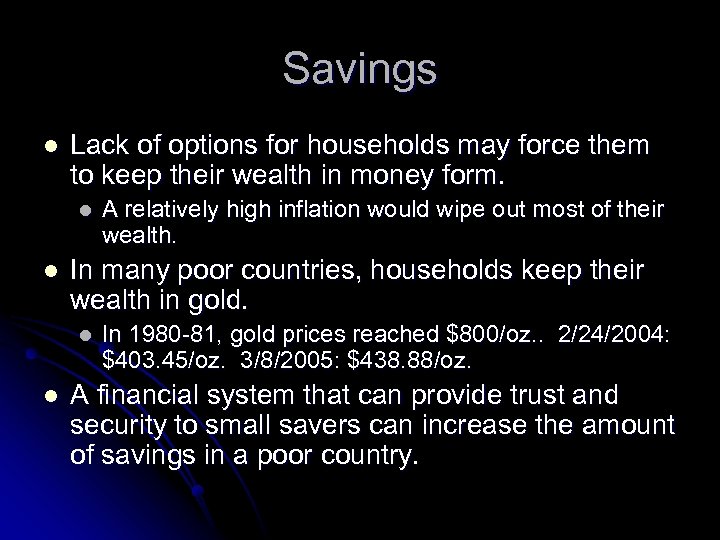 Savings

- Lack of options for households may force them to keep their wealth in money form.
  - A relatively high inflation would wipe out most of their wealth.
- In many poor countries, households keep their wealth in gold.
  - In 1980-81, gold prices reached \$800/oz.. 2/24/2004: \$403.45/oz. 3/8/2005: \$438.88/oz.
- A financial system that can provide trust and security to small savers can increase the amount of savings in a poor country.